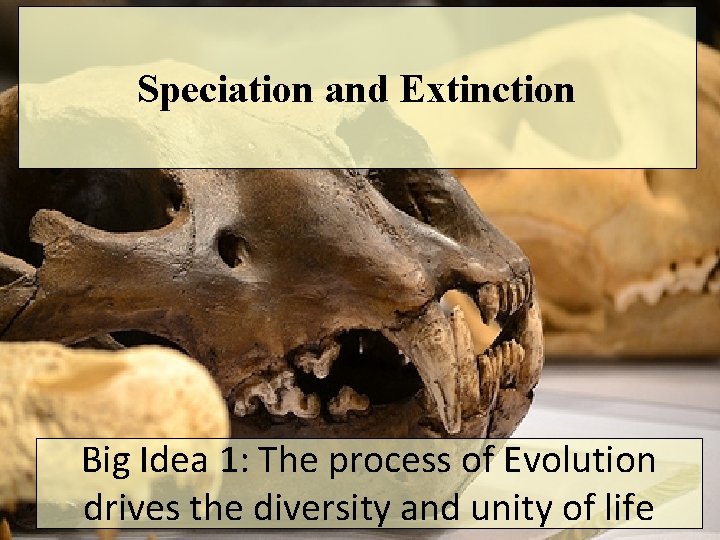 Speciation and Extinction

Big Idea 1: The process of Evolution drives the diversity and unity of life